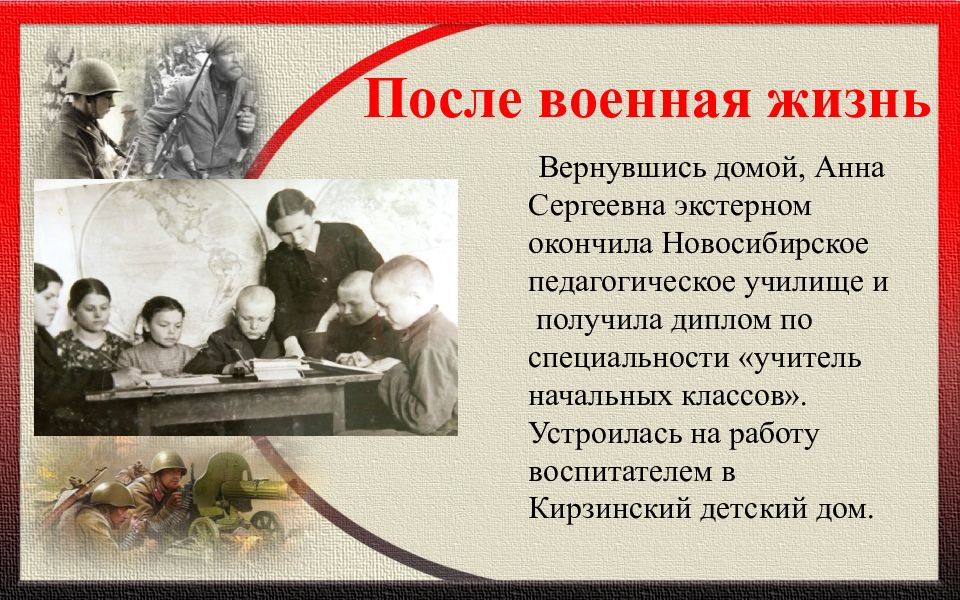 После военная жизнь

Вернувшись домой, Анна Сергеевна экстерном окончила Новосибирское педагогическое училище и получила диплом по специальности «учитель начальных классов». Устроилась на работу воспитателем в Кирзинский детский дом.